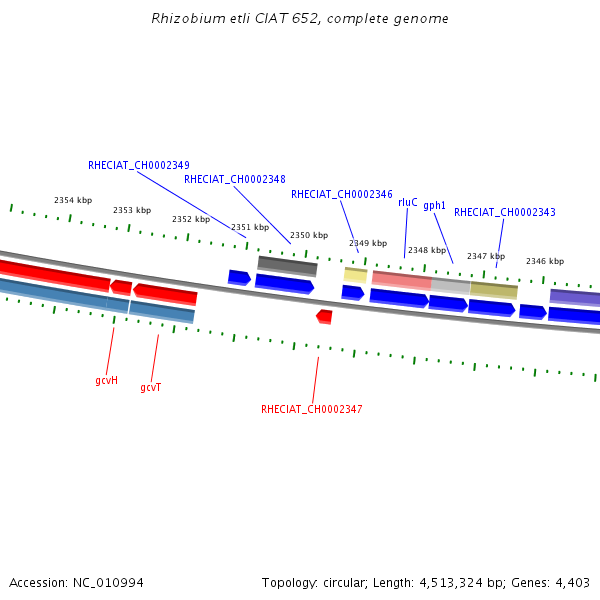 Rhizobium etli CIAT 652, complete genome

RHECIAT_CH0002349
RHECIAT_CH0002348
RHECIAT_CH0002346
rluC
gph1
RHECIAT_CH0002343

2354 kbp
2353 kbp
2352 kbp
2351 kbp
2350 kbp
2349 kbp
2348 kbp
2347 kbp
2346 kbp

gcvH
gcvT
RHECIAT_CH0002347

Accession: NC_010994

Topology: circular; Length: 4,513,324 bp; Genes: 4,403